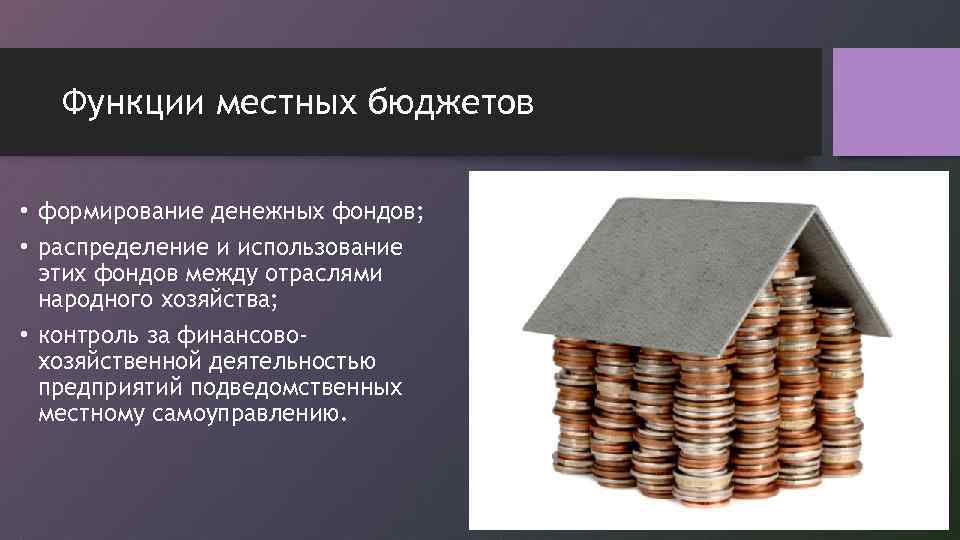 Функции местных бюджетов

• формирование денежных фондов;
• распределение и использование этих фондов между отраслями народного хозяйства;
• контроль за финансово-хозяйственной деятельностью предприятий подведомственных местному самоуправлению.